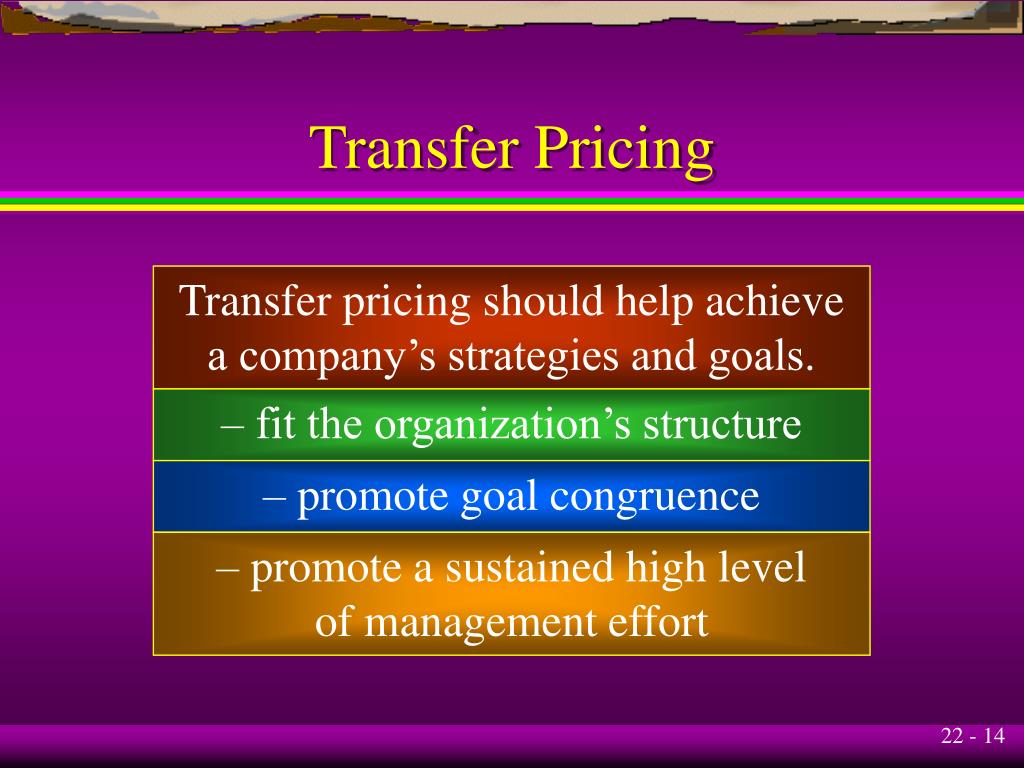 Transfer Pricing

Transfer pricing should help achieve a company’s strategies and goals.

– fit the organization’s structure

– promote goal congruence

– promote a sustained high level of management effort

22 - 14